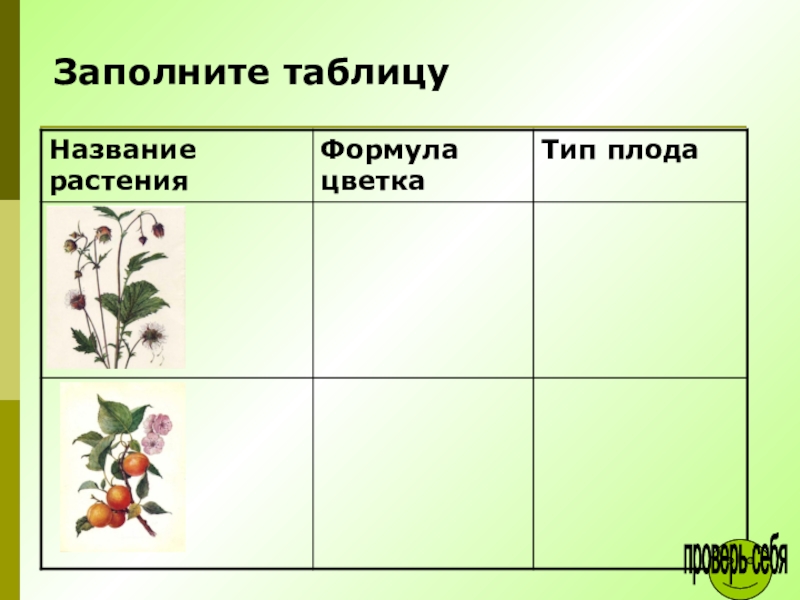 Заполните таблицу

| Название растения | Формула цветка | Тип плода |
|---|---|---|
| | | |
| | | |

проверь себя